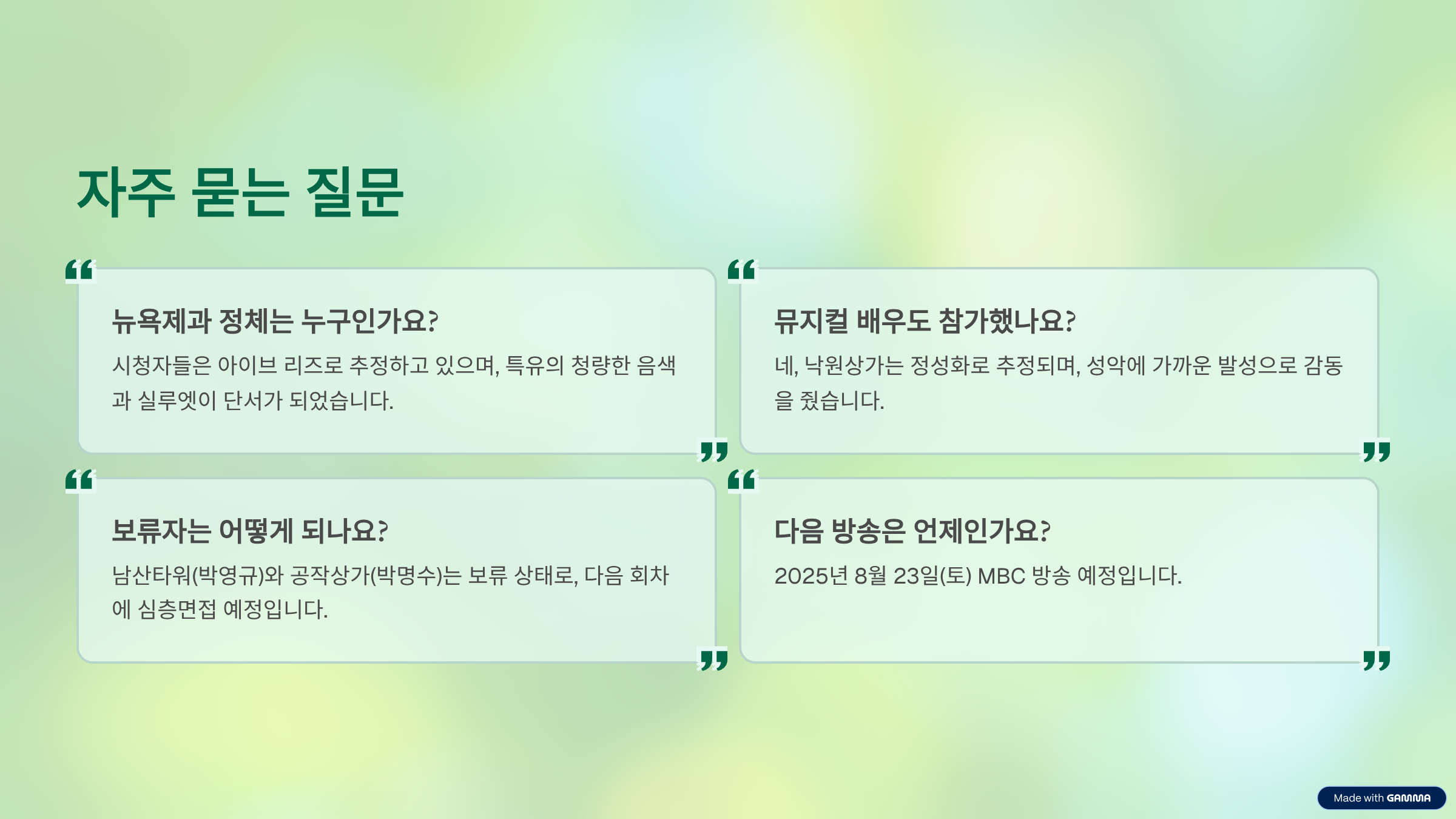 자주 묻는 질문

뉴욕제과 정체는 누구인가요?

시청자들은 아이브 리즈로 추정하고 있으며, 특유의 청량한 음색과 실루엣이 단서가 되었습니다.

뮤지컬 배우도 참가했나요?

네, 낙원상가는 정성화로 추정되며, 성악에 가까운 발성으로 감동을 줬습니다.

보류자는 어떻게 되나요?

남산타워(박영규)와 공작상가(박명수)는 보류 상태로, 다음 회차에 심층면접 예정입니다.

다음 방송은 언제인가요?

2025년 8월 23일(토) MBC 방송 예정입니다.

Made with GAMMA